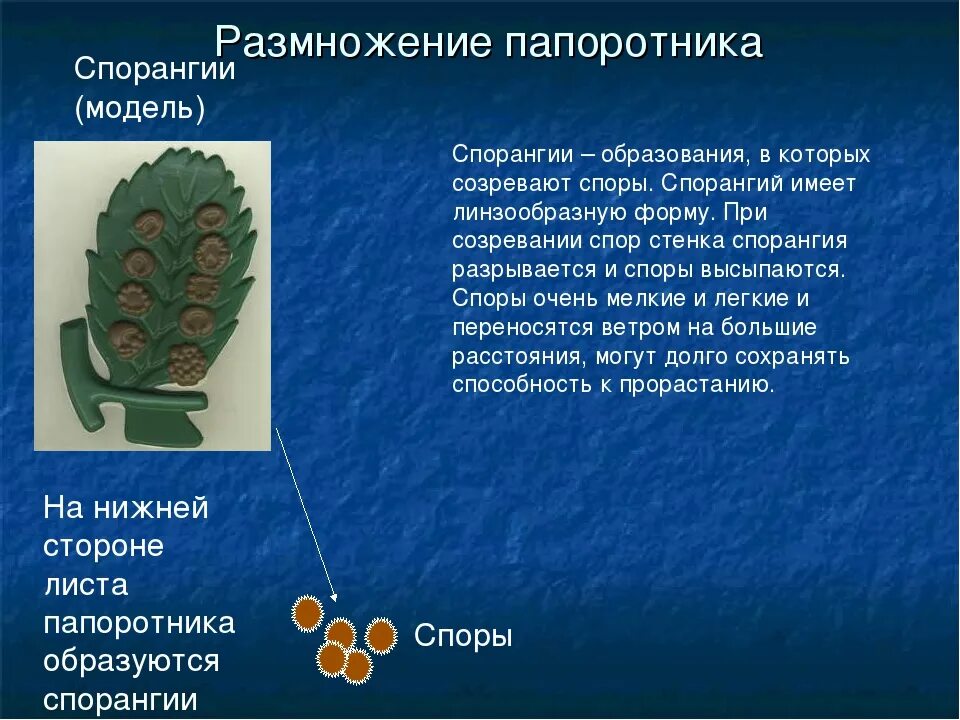 Размножение папоротника

Спорангии (модель)

Спорангии – образования, в которых созревают споры. Спорангий имеет линзообразную форму. При созревании спор стенка спорангия разрывается и споры высыпаются. Споры очень мелкие и легкие и переносятся ветром на большие расстояния, могут долго сохранять способность к прорастанию.

На нижней стороне листа папоротника образуются спорангии

Споры